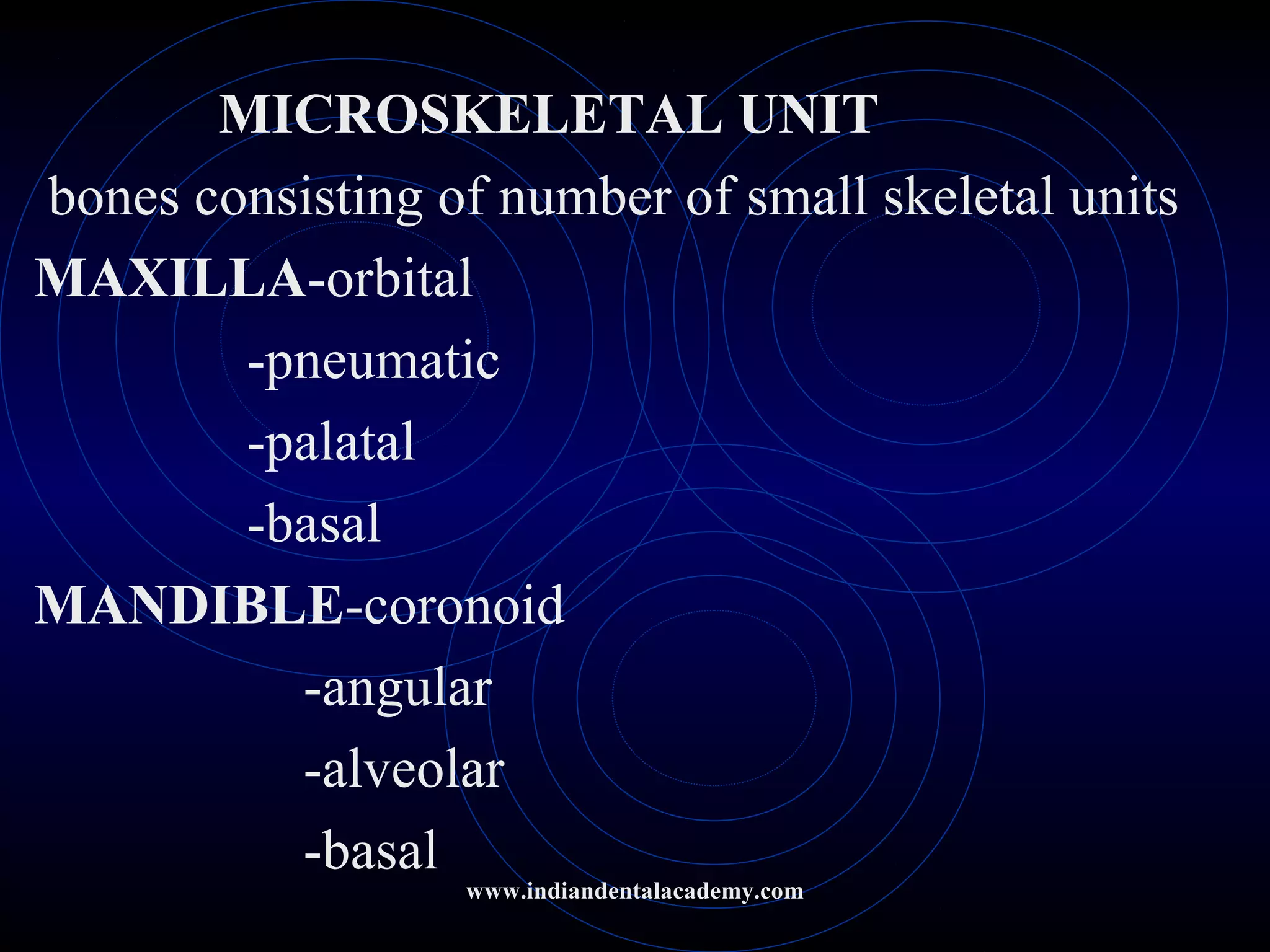 MICROSKELETAL UNIT

bones consisting of number of small skeletal units

MAXILLA-orbital
-pneumatic
-palatal
-basal

MANDIBLE-coronoid
-angular
-alveolar
-basal

www.indiandentalacademy.com